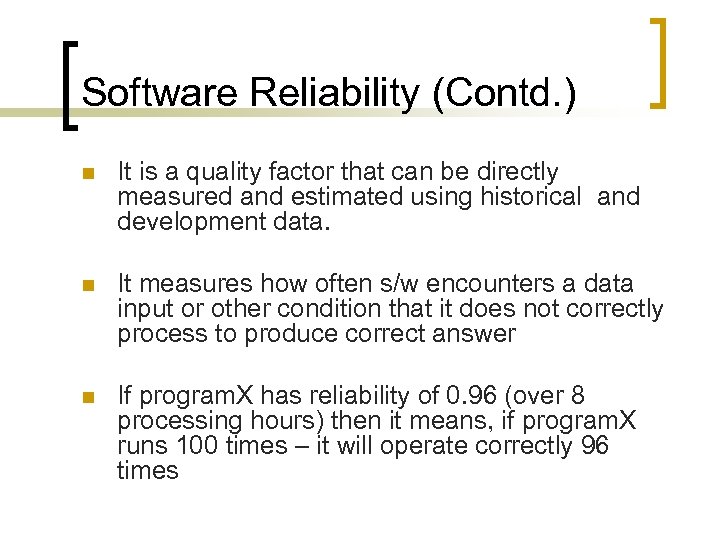 Software Reliability (Contd.)

It is a quality factor that can be directly measured and estimated using historical and development data.

It measures how often s/w encounters a data input or other condition that it does not correctly process to produce correct answer

If programX has reliability of 0.96 (over 8 processing hours) then it means, if programX runs 100 times – it will operate correctly 96 times